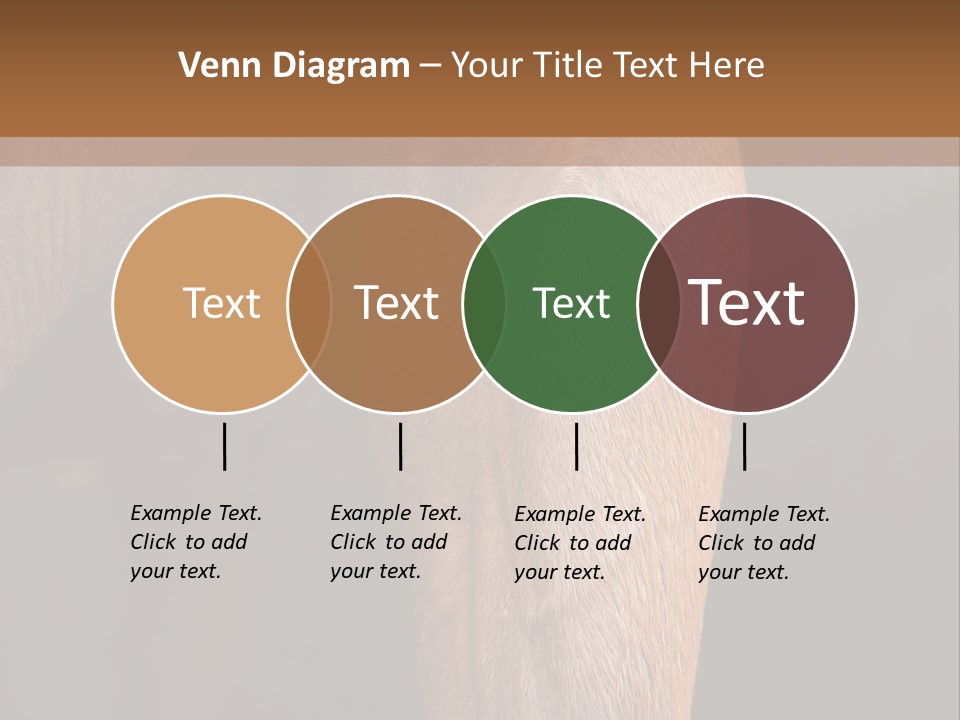 Venn Diagram – Your Title Text Here

Text

Text

Text

Text

Example Text. Click to add your text.

Example Text. Click to add your text.

Example Text. Click to add your text.

Example Text. Click to add your text.